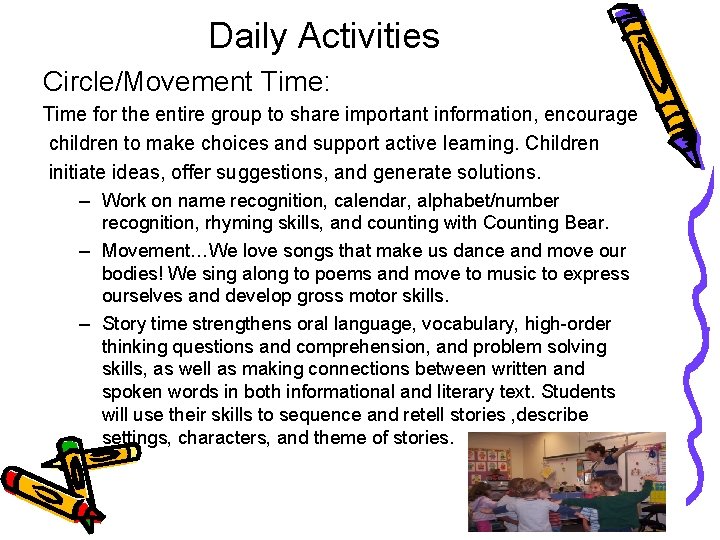 Daily Activities

Circle/Movement Time:

Time for the entire group to share important information, encourage children to make choices and support active learning. Children initiate ideas, offer suggestions, and generate solutions.

– Work on name recognition, calendar, alphabet/number recognition, rhyming skills, and counting with Counting Bear.

– Movement…We love songs that make us dance and move our bodies! We sing along to poems and move to music to express ourselves and develop gross motor skills.

– Story time strengthens oral language, vocabulary, high-order thinking questions and comprehension, and problem solving skills, as well as making connections between written and spoken words in both informational and literary text. Students will use their skills to sequence and retell stories ,describe settings, characters, and theme of stories.